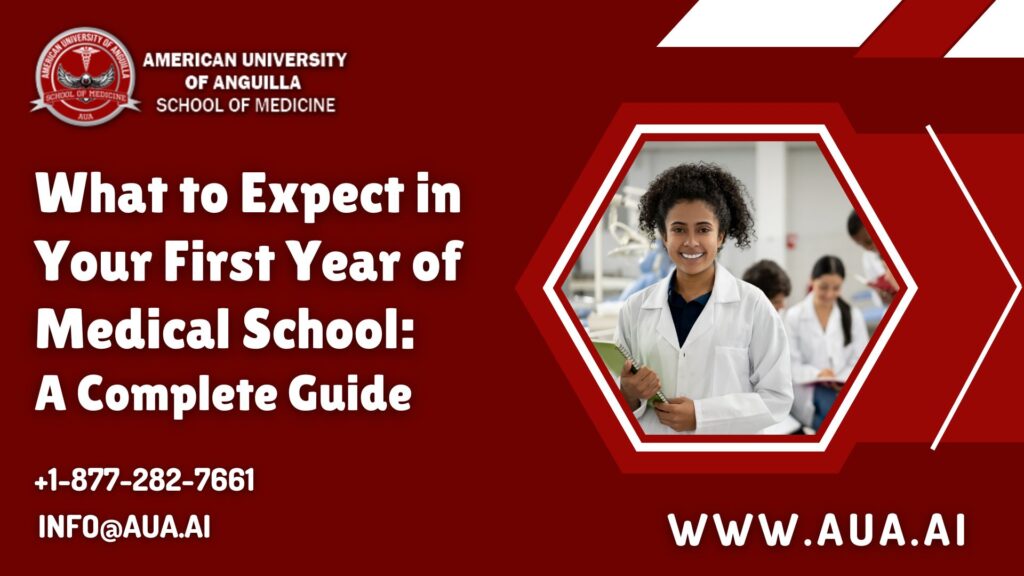 AMERICAN UNIVERSITY OF ANGUILLA
SCHOOL OF MEDICINE
AUA

AMERICAN UNIVERSITY OF ANGUILLA
SCHOOL OF MEDICINE

What to Expect in Your First Year of Medical School: A Complete Guide

+1-877-282-7661

INFO@AUA.AI

WWW.AUA.AI